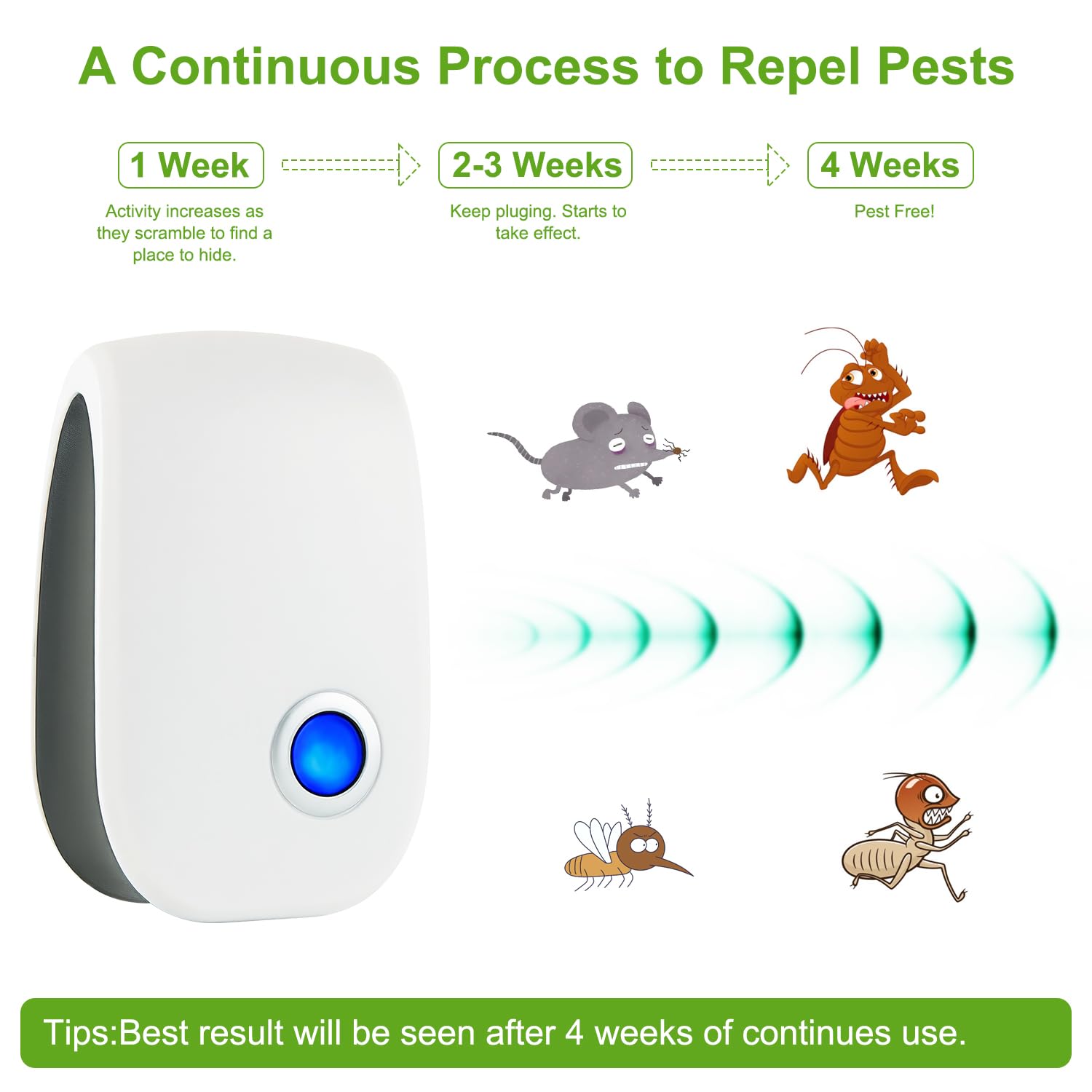 A Continuous Process to Repel Pests

1 Week
Activity increases as they scramble to find a place to hide.

2-3 Weeks
Keep pluging. Starts to take effect.

4 Weeks
Pest Free!

Tips:Best result will be seen after 4 weeks of continues use.